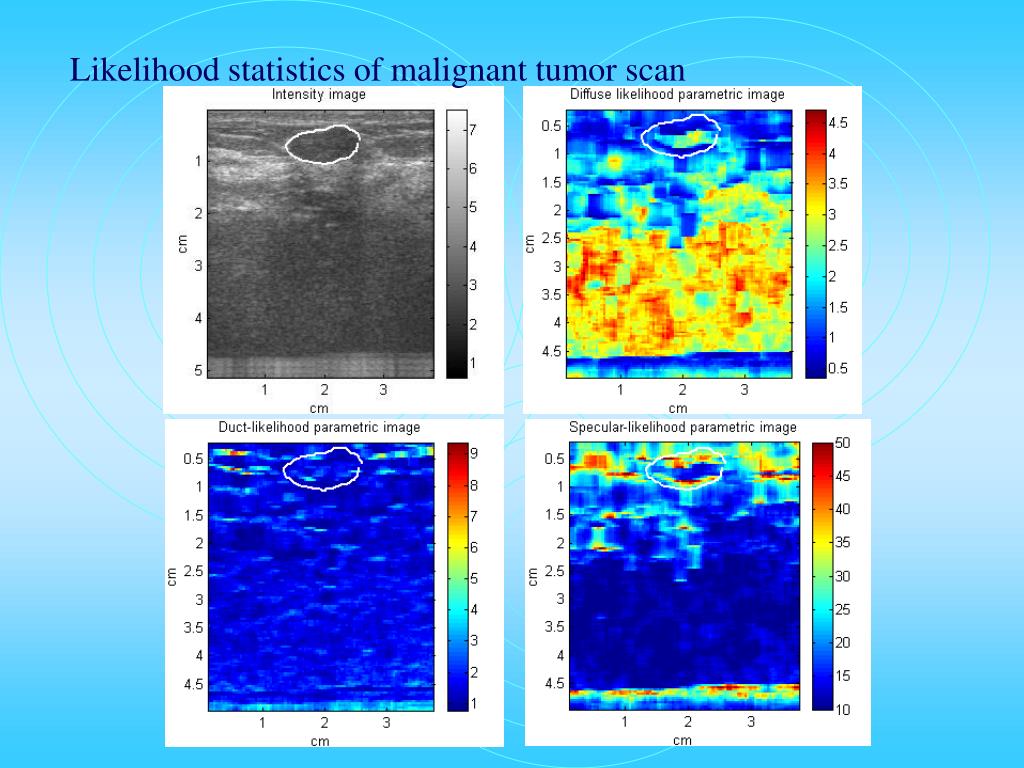 Likelihood statistics of malignant tumor scan

Intensity image

1
2
3
4
5
cm
1 2 3
cm
7
6
5
4
3
2
1

Diffuse likelihood parametric image

0.5
1
1.5
2
2.5
3
3.5
4
4.5
cm
1 2 3
cm
4.5
4
3.5
3
2.5
2
1.5
1
0.5

Duct-likelihood parametric image

0.5
1
1.5
2
2.5
3
3.5
4
4.5
cm
1 2 3
cm
9
8
7
6
5
4
3
2
1

Specular-likelihood parametric image

0.5
1
1.5
2
2.5
3
3.5
4
4.5
cm
1 2 3
cm
50
45
40
35
30
25
20
15
10